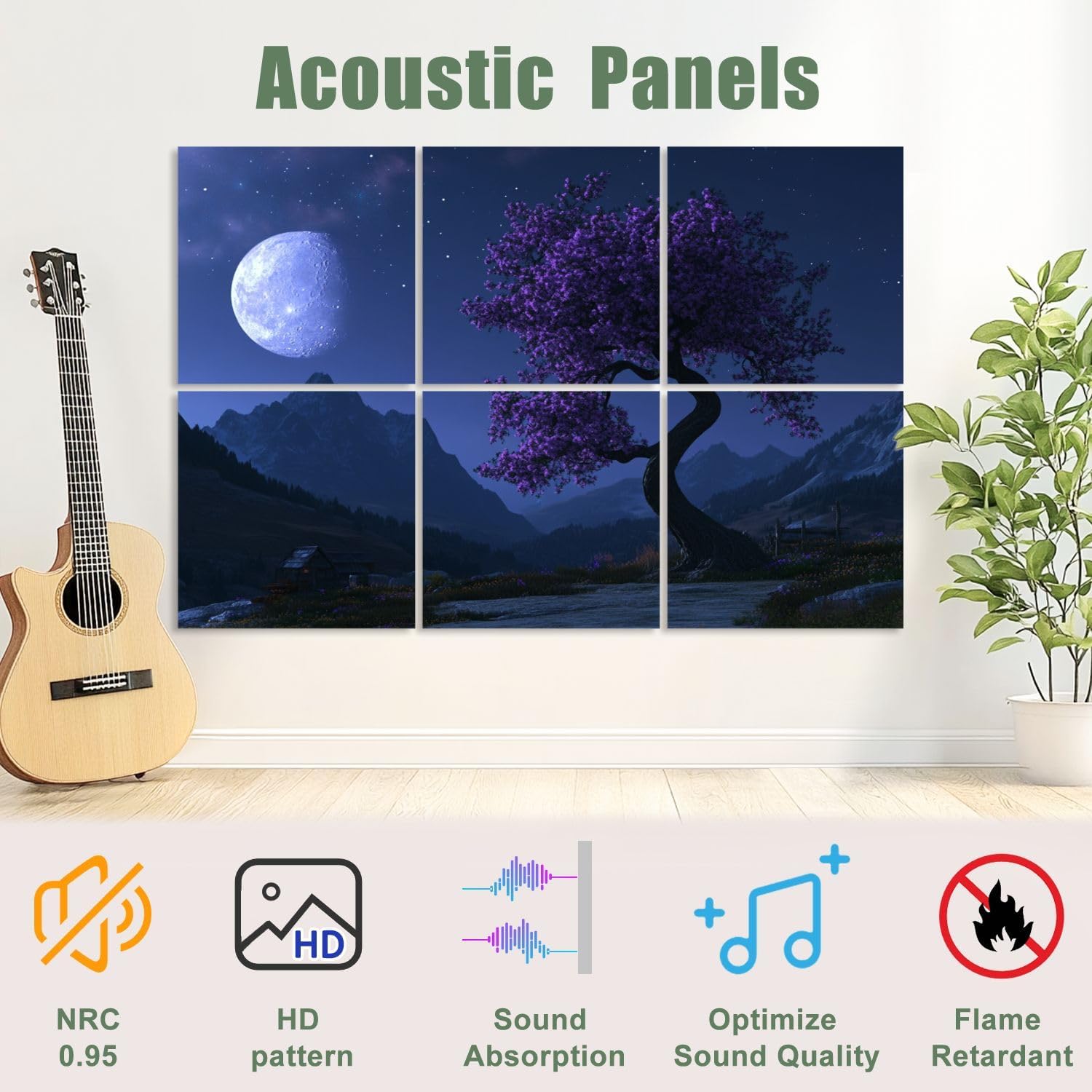 Acoustic Panels

HD

NRC 0.95

HD pattern

Sound Absorption

Optimize Sound Quality

Flame Retardant